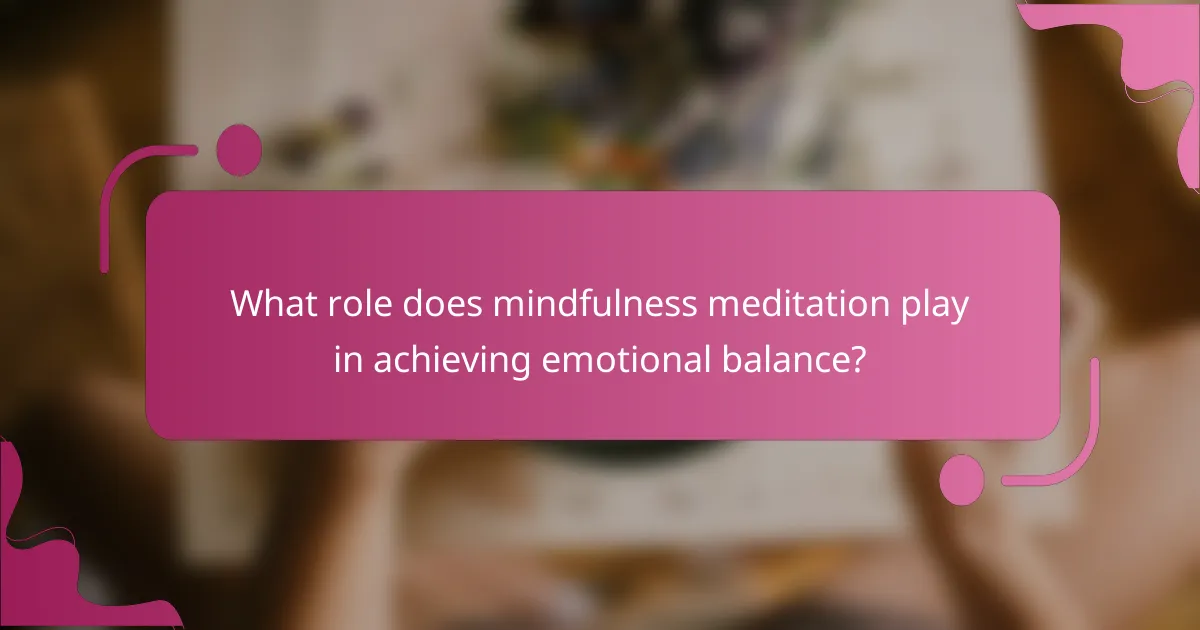 What role does mindfulness meditation play in achieving emotional balance?